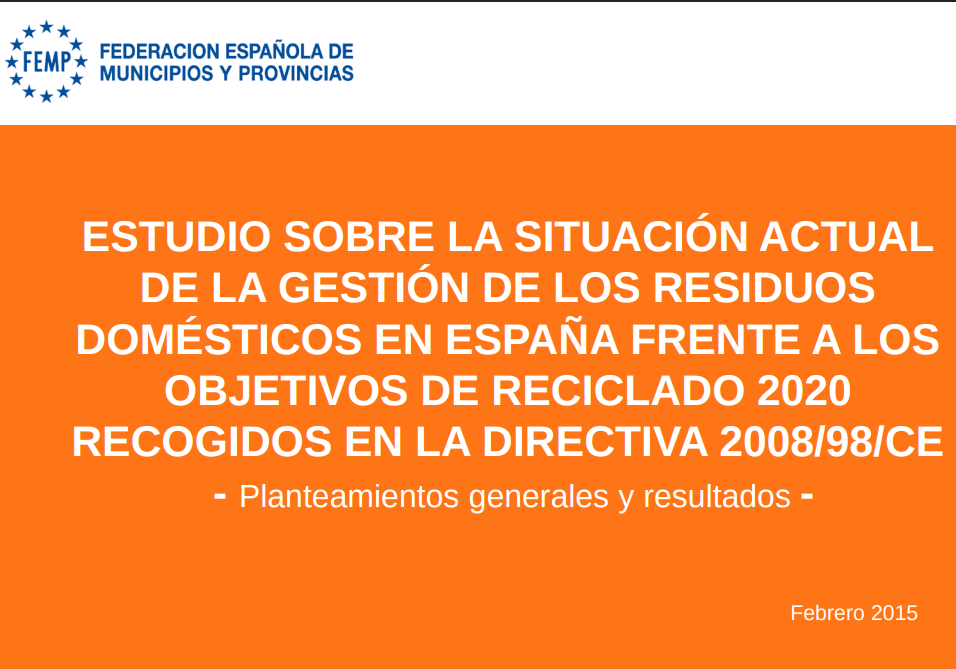 FEMP FEDERACION ESPAÑOLA DE MUNICIPIOS Y PROVINCIAS

ESTUDIO SOBRE LA SITUACIÓN ACTUAL DE LA GESTIÓN DE LOS RESIDUOS DOMÉSTICOS EN ESPAÑA FRENTE A LOS OBJETIVOS DE RECICLADO 2020 RECOGIDOS EN LA DIRECTIVA 2008/98/CE

- Planteamientos generales y resultados -

Febrero 2015